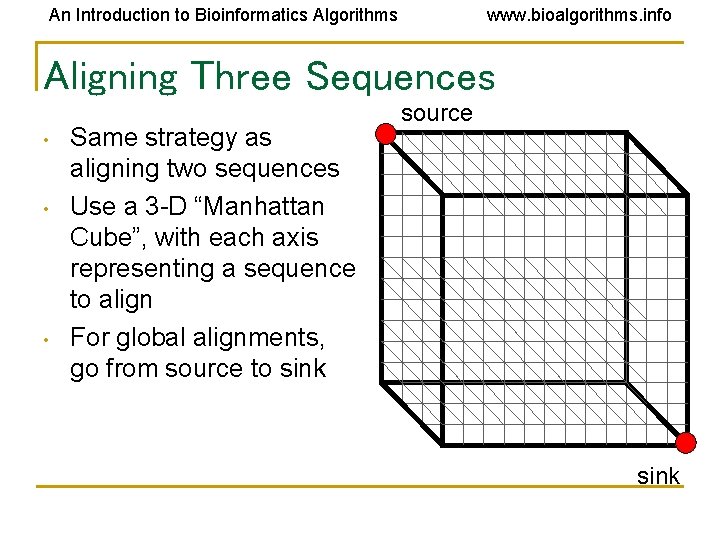 An Introduction to Bioinformatics Algorithms www.bioalgorithms.info

Aligning Three Sequences

• Same strategy as aligning two sequences
• Use a 3-D “Manhattan Cube”, with each axis representing a sequence to align
• For global alignments, go from source to sink

source

sink